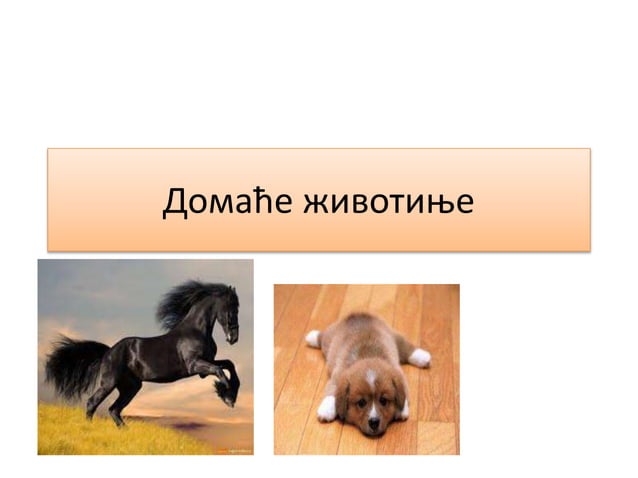 Домаће животиње